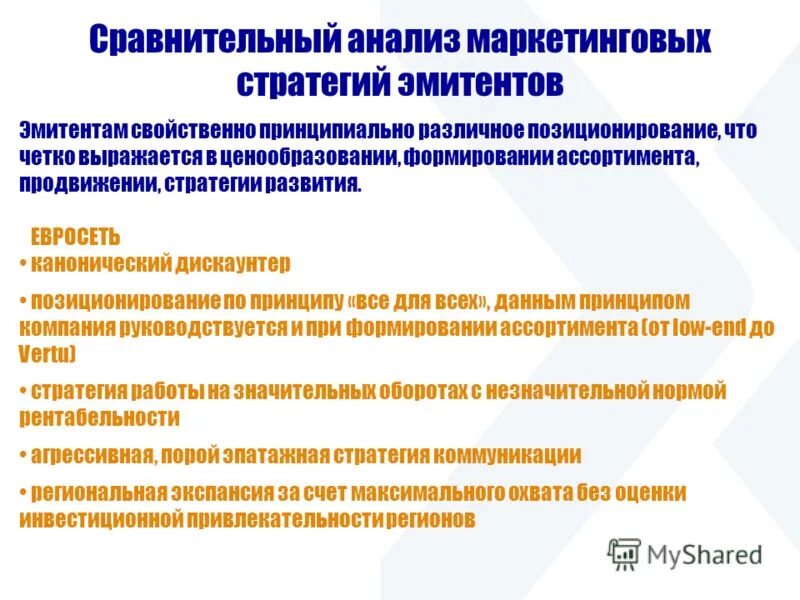 Сравнительный анализ маркетинговых стратегий эмитентов

Эмитентам свойственно принципиально различное позиционирование, что четко выражается в ценообразовании, формировании ассортимента, продвижении, стратегии развития.

ЕВРОСЕТЬ
• канонический дискаунтер
• позиционирование по принципу «все для всех», данным принципом компания руководствуется и при формировании ассортимента (от low-end до Vertu)
• стратегия работы на значительных оборотах с незначительной нормой рентабельности
• агрессивная, порой эпатажная стратегия коммуникации
• региональная экспансия за счет максимального охвата без оценки инвестиционной привлекательности регионов

MyShared